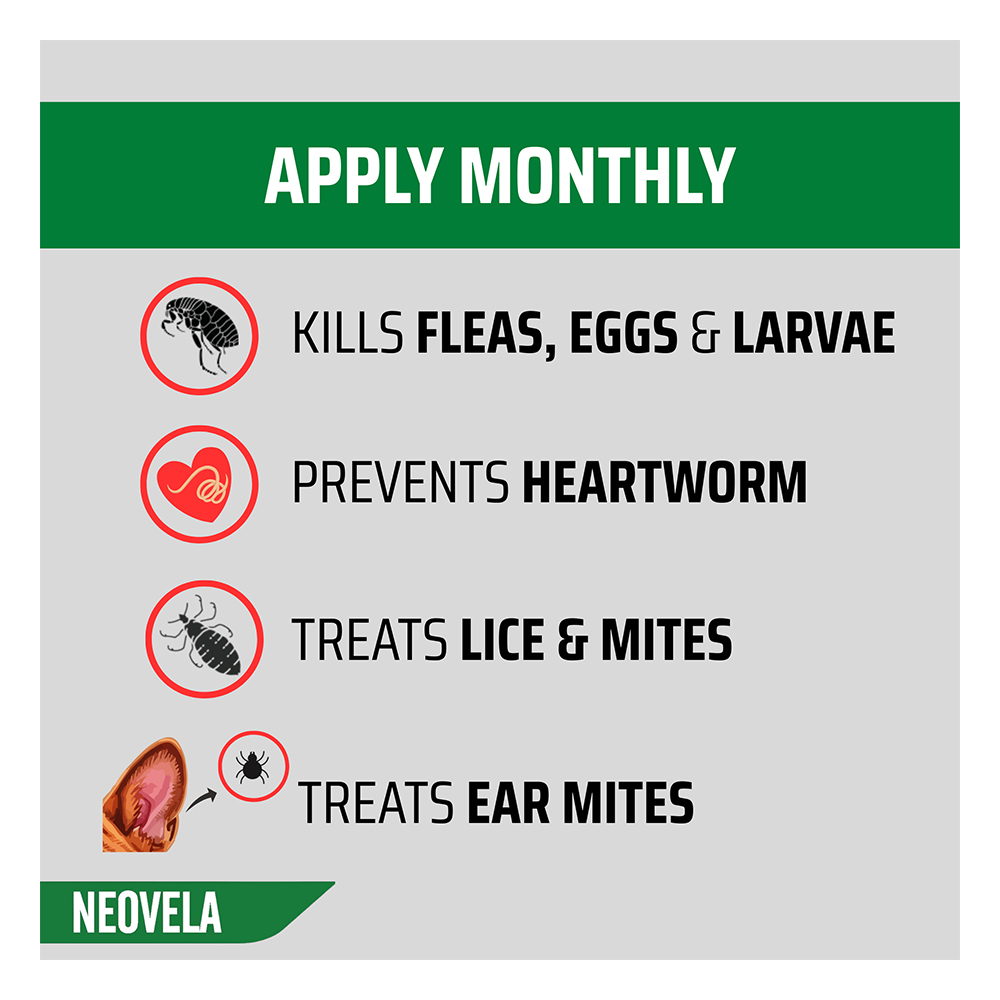 APPLY MONTHLY

KILLS FLEAS, EGGS & LARVAE

PREVENTS HEARTWORM

TREATS LICE & MITES

TREATS EAR MITES

NEOVELA